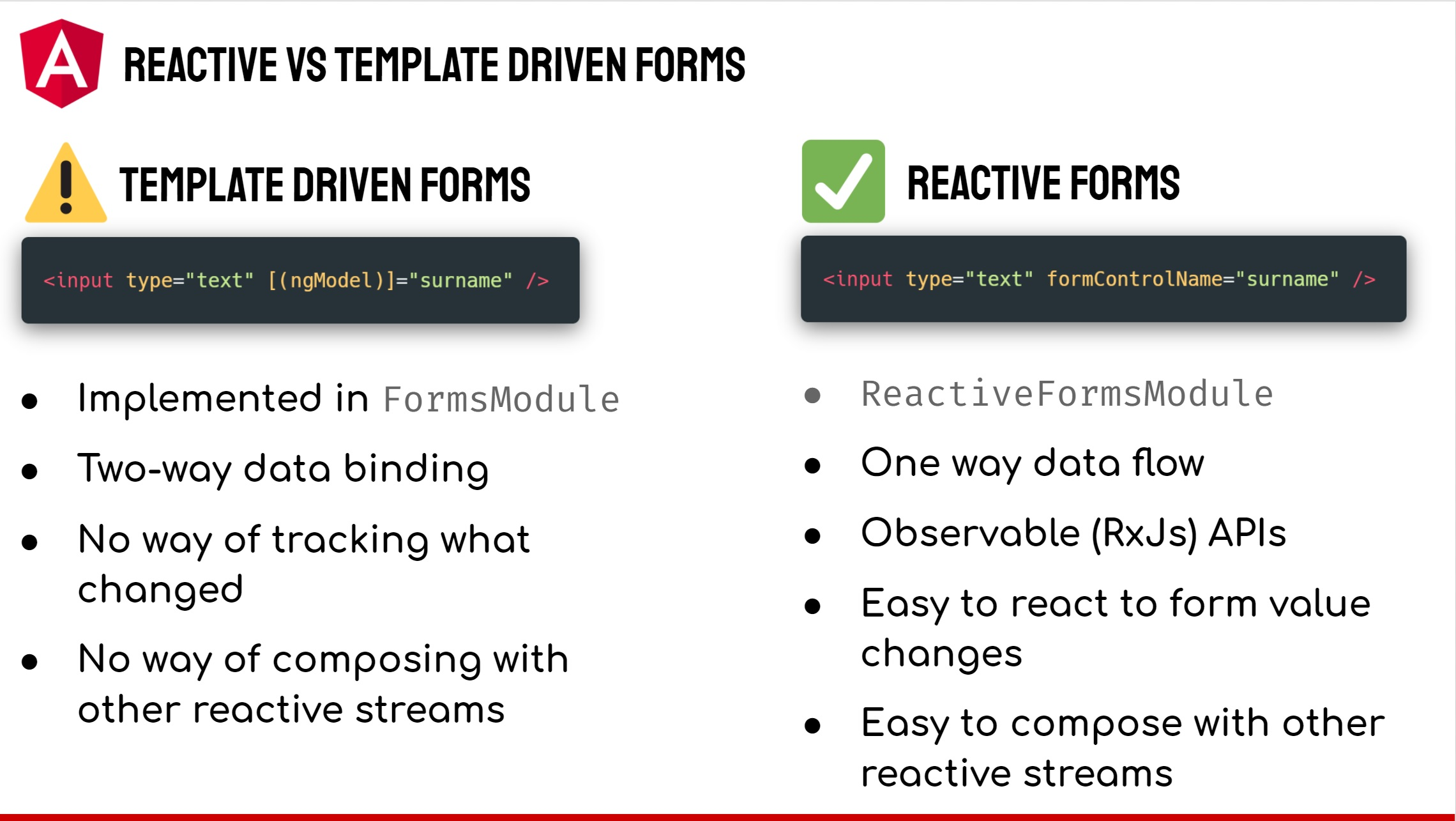 A

REACTIVE VS TEMPLATE DRIVEN FORMS

TEMPLATE DRIVEN FORMS

<input type="text" [(ngModel)]="surname" />

- Implemented in FormsModule
- Two-way data binding
- No way of tracking what changed
- No way of composing with other reactive streams

REACTIVE FORMS

<input type="text" formControlName="surname" />

- ReactiveFormsModule
- One way data flow
- Observable (RxJs) APIs
- Easy to react to form value changes
- Easy to compose with other reactive streams